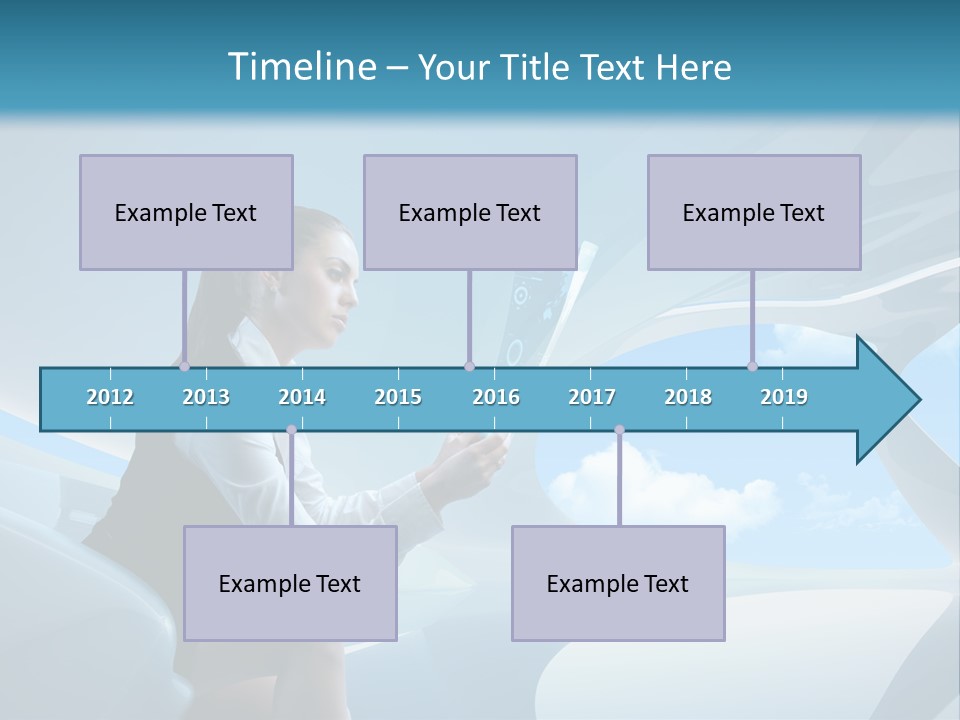 Timeline – Your Title Text Here

Example Text

Example Text

Example Text

2012 2013 2014 2015 2016 2017 2018 2019

Example Text

Example Text